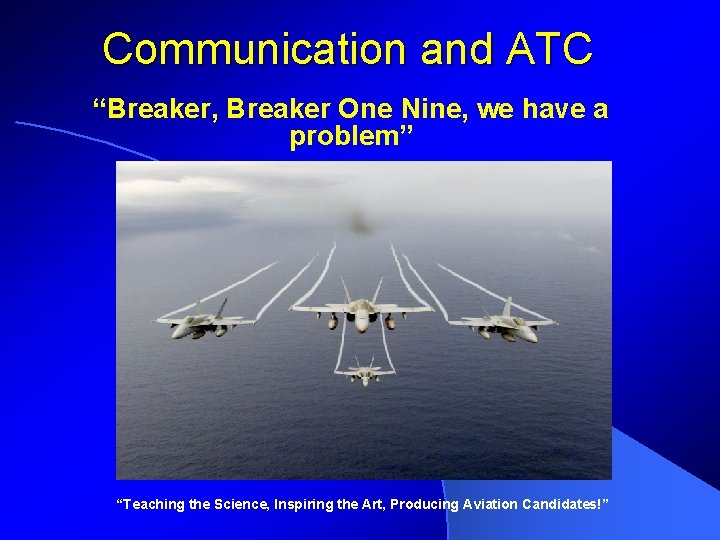 Communication and ATC

"Breaker, Breaker One Nine, we have a problem"

"Teaching the Science, Inspiring the Art, Producing Aviation Candidates!"